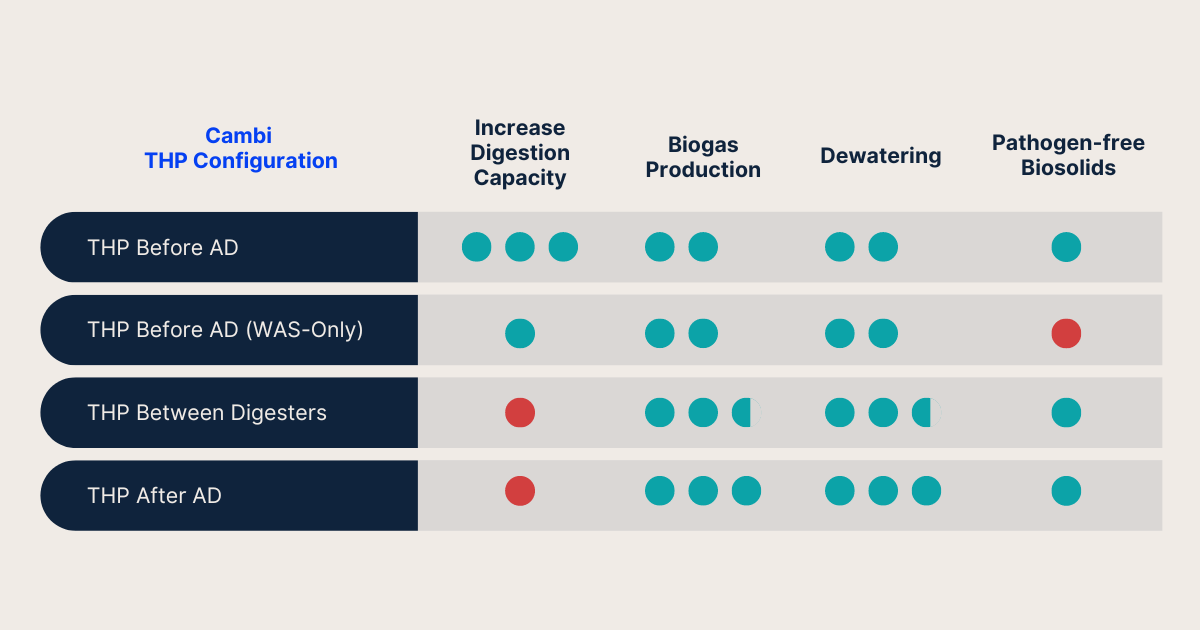 | Cambi THP Configuration | Increase Digestion Capacity | Biogas Production | Dewatering | Pathogen-free Biosolids |
|---|---|---|---|---|
| THP Before AD | | | | |
| THP Before AD (WAS-Only) | | | | |
| THP Between Digesters | | | | |
| THP After AD | | | | |